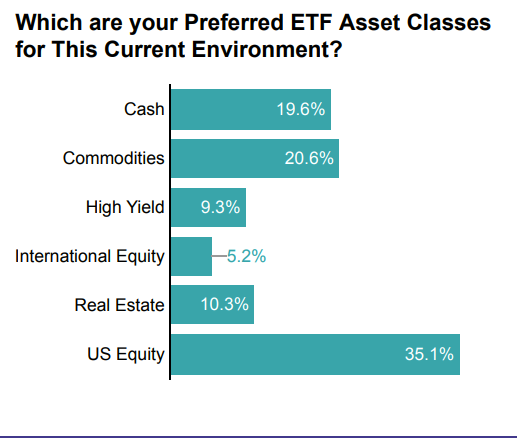 Which are your Preferred ETF Asset Classes for This Current Environment?

Cash 19.6%
Commodities 20.6%
High Yield 9.3%
International Equity 5.2%
Real Estate 10.3%
US Equity 35.1%